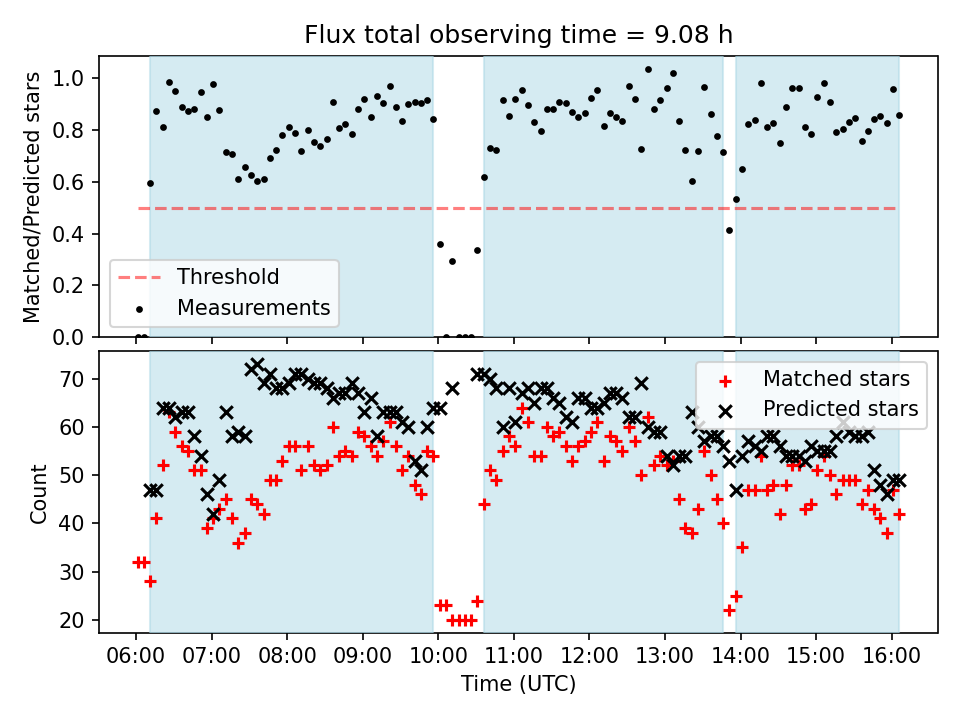 Flux total observing time = 9.08 h

Matched/Predicted stars

1.0
0.8
0.6
0.4
0.2
0.0

Threshold
Measurements

Count

70
60
50
40
30
20

Matched stars
Predicted stars

06:00 07:00 08:00 09:00 10:00 11:00 12:00 13:00 14:00 15:00 16:00

Time (UTC)